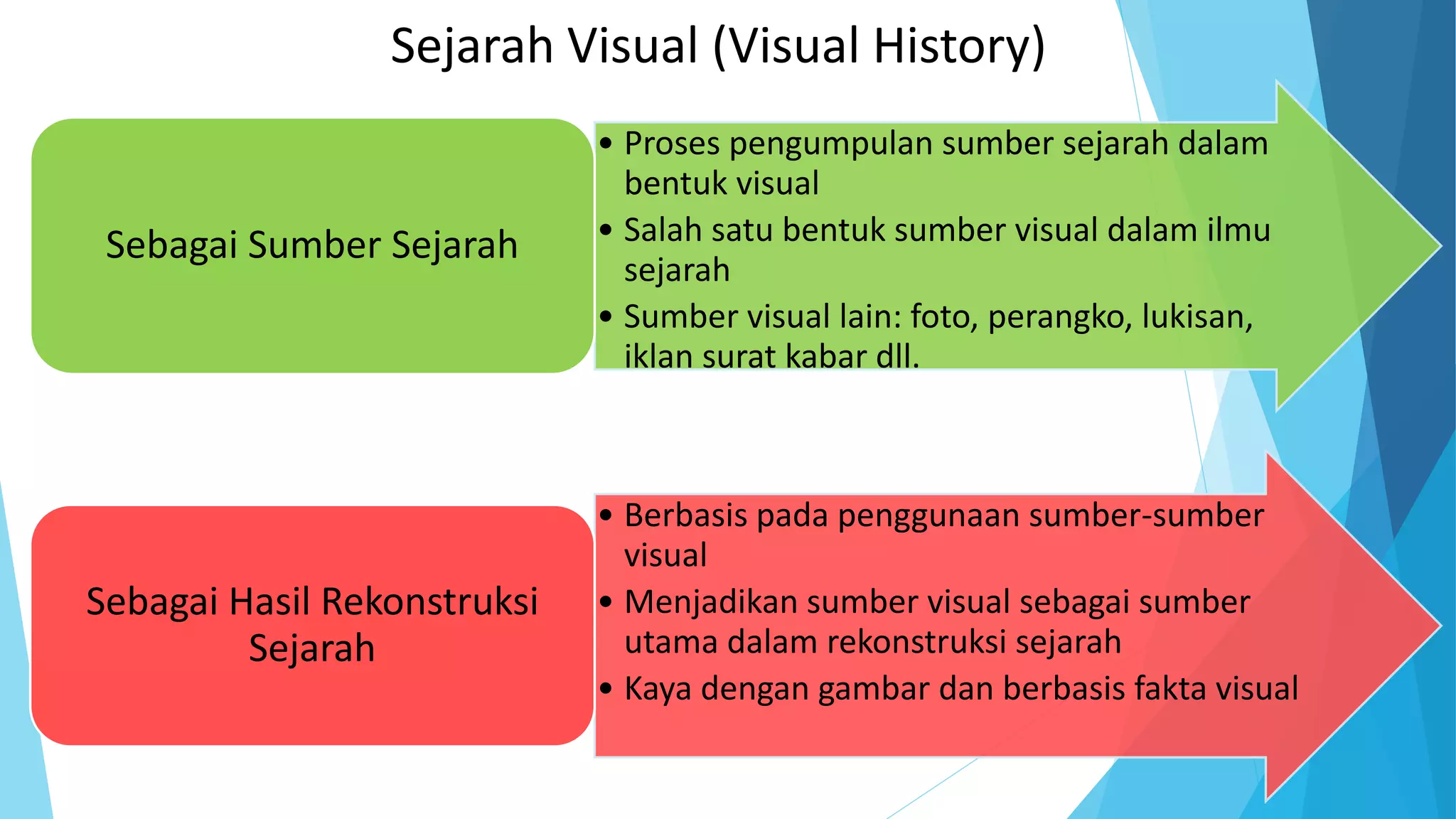 Sejarah Visual (Visual History)

Sebagai Sumber Sejarah

• Proses pengumpulan sumber sejarah dalam bentuk visual
• Salah satu bentuk sumber visual dalam ilmu sejarah
• Sumber visual lain: foto, perangko, lukisan, iklan surat kabar dll.

Sebagai Hasil Rekonstruksi Sejarah

• Berbasis pada penggunaan sumber-sumber visual
• Menjadikan sumber visual sebagai sumber utama dalam rekonstruksi sejarah
• Kaya dengan gambar dan berbasis fakta visual